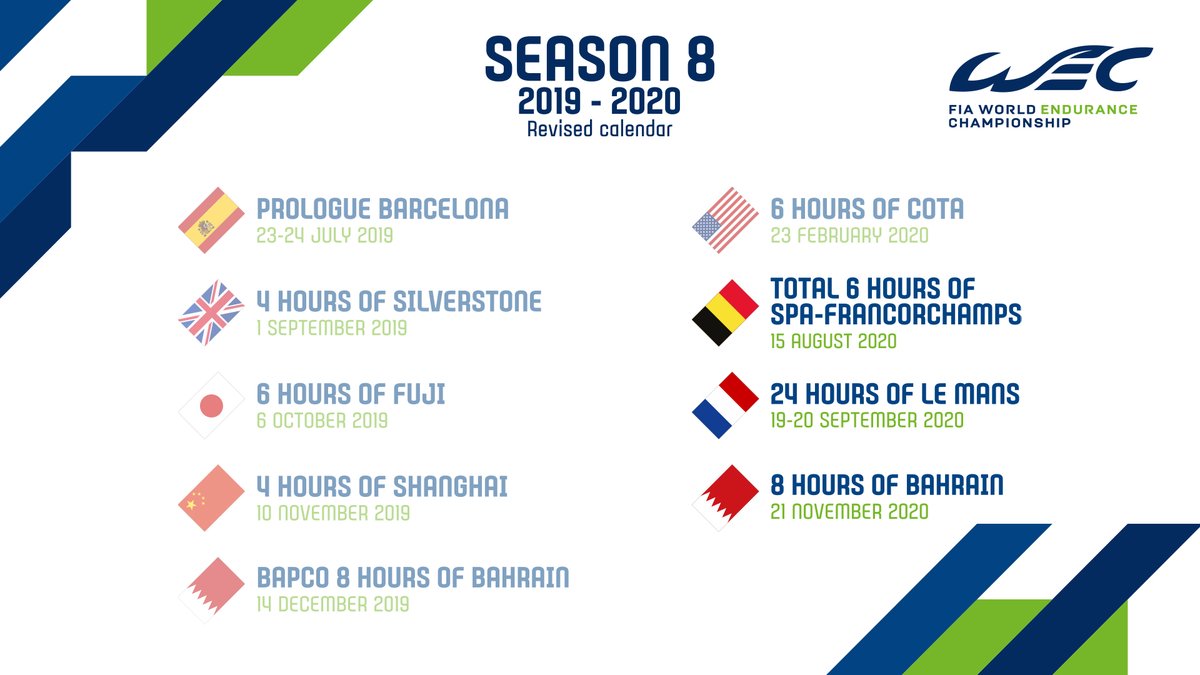 SEASON 8
2019 - 2020
Revised calendar

WEC
FIA WORLD ENDURANCE CHAMPIONSHIP

PROLOGUE BARCELONA
23-24 JULY 2019

4 HOURS OF SILVERSTONE
1 SEPTEMBER 2019

6 HOURS OF FUJI
6 OCTOBER 2019

4 HOURS OF SHANGHAI
10 NOVEMBER 2019

BAPCO 8 HOURS OF BAHRAIN
14 DECEMBER 2019

6 HOURS OF COTA
23 FEBRUARY 2020

TOTAL 6 HOURS OF SPA-FRANCORCHAMPS
15 AUGUST 2020

24 HOURS OF LE MANS
19-20 SEPTEMBER 2020

8 HOURS OF BAHRAIN
21 NOVEMBER 2020